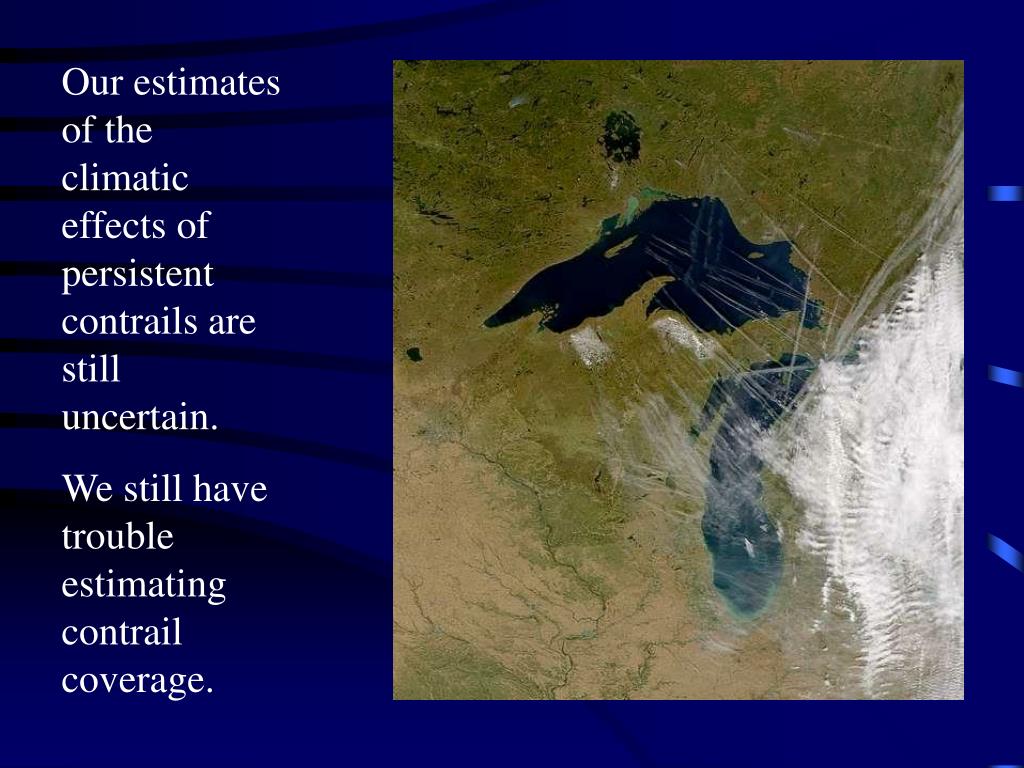 Our estimates of the climatic effects of persistent contrails are still uncertain.

We still have trouble estimating contrail coverage.